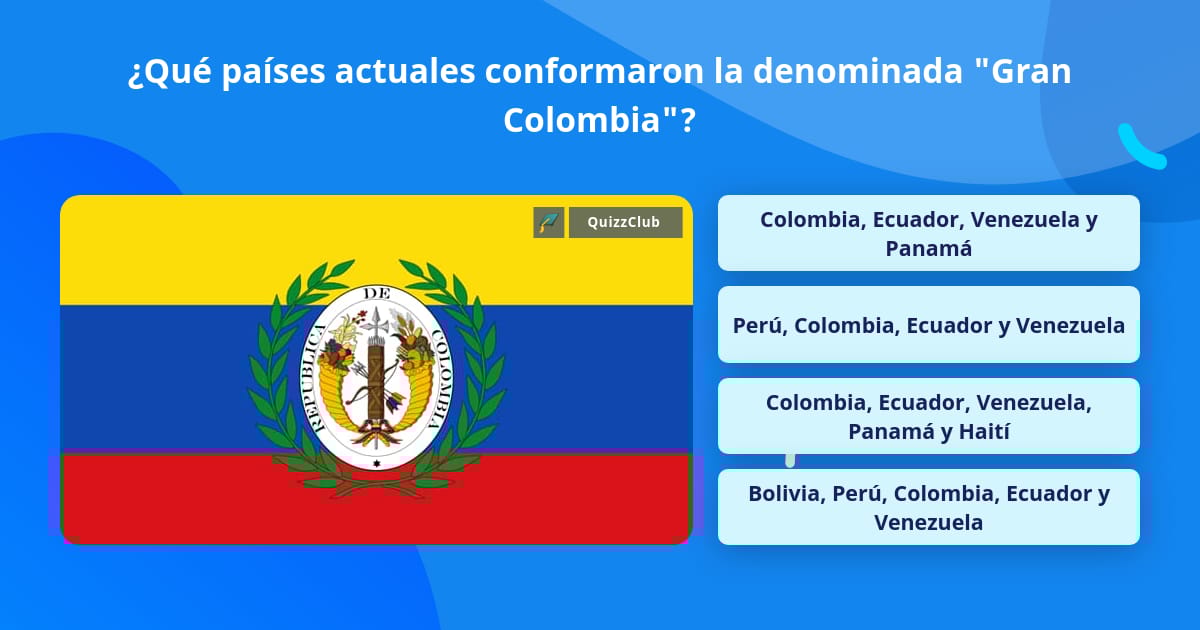 ¿Qué países actuales conformaron la denominada "Gran Colombia"?

QuizzClub

REPUBLICA DE COLOMBIA

Colombia, Ecuador, Venezuela y Panamá

Perú, Colombia, Ecuador y Venezuela

Colombia, Ecuador, Venezuela, Panamá y Haití

Bolivia, Perú, Colombia, Ecuador y Venezuela